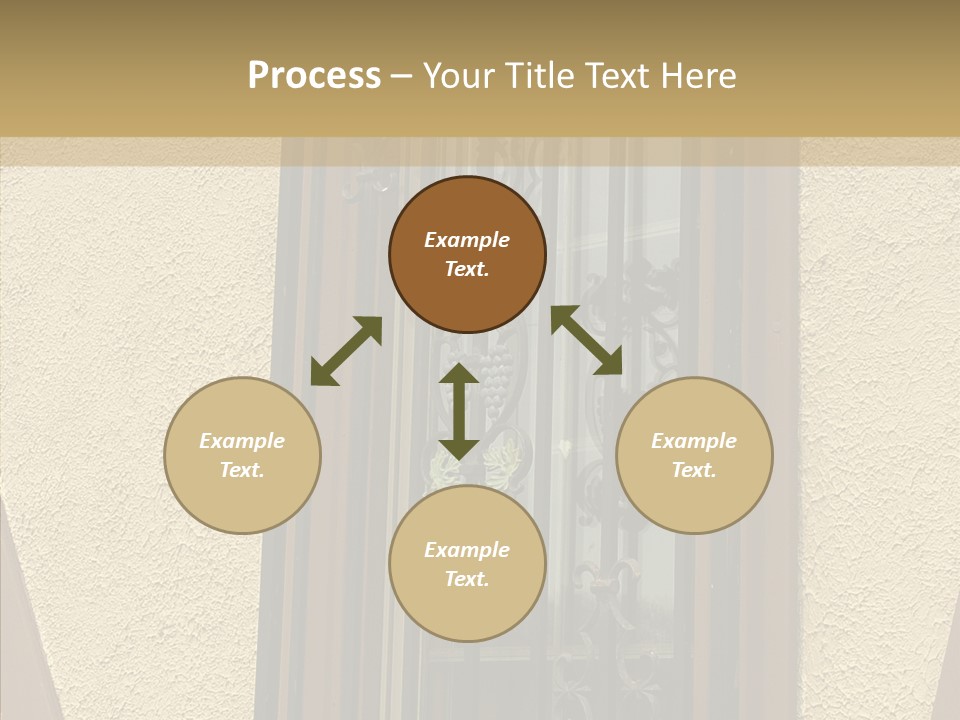 Process – Your Title Text Here

Example Text.

Example Text.

Example Text.

Example Text.